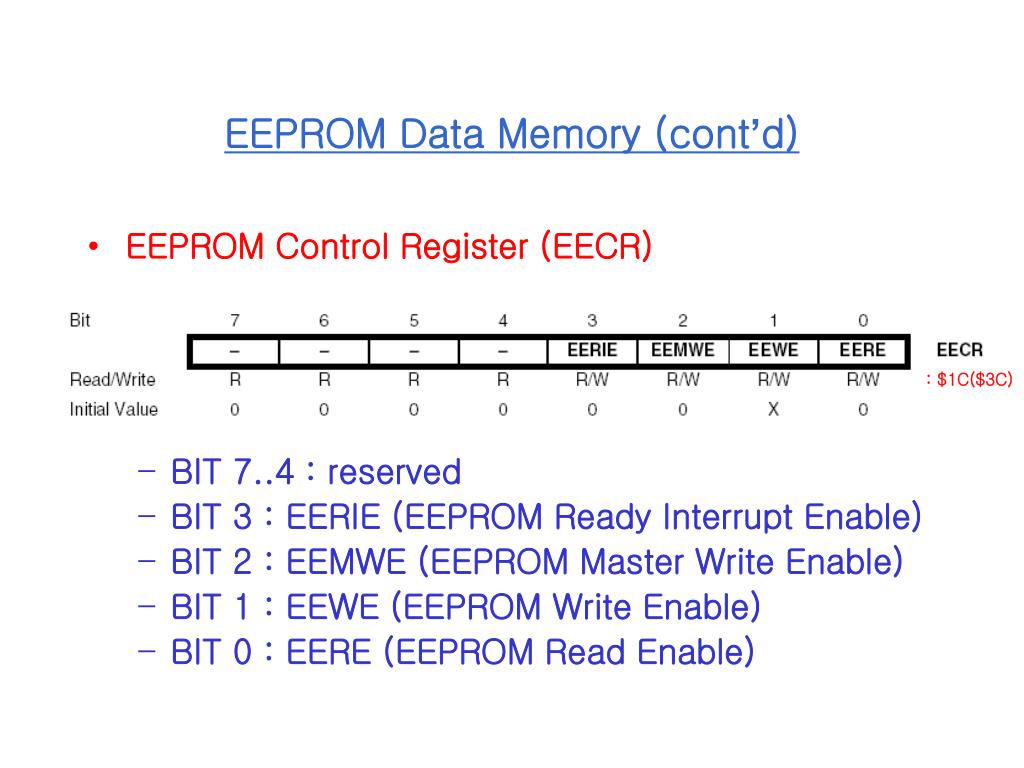 EEPROM Data Memory (cont'd)

• EEPROM Control Register (EECR)

| Bit | 7 | 6 | 5 | 4 | 3 | 2 | 1 | 0 | |
|---|---|---|---|---|---|---|---|---|---|
| | – | – | – | – | EERIE | EEMWE | EEWE | EERE | EECR |
| Read/Write | R | R | R | R | R/W | R/W | R/W | R/W | : \$1C(\$3C) |
| Initial Value | 0 | 0 | 0 | 0 | 0 | 0 | X | 0 | |

– BIT 7..4 : reserved
– BIT 3 : EERIE (EEPROM Ready Interrupt Enable)
– BIT 2 : EEMWE (EEPROM Master Write Enable)
– BIT 1 : EEWE (EEPROM Write Enable)
– BIT 0 : EERE (EEPROM Read Enable)